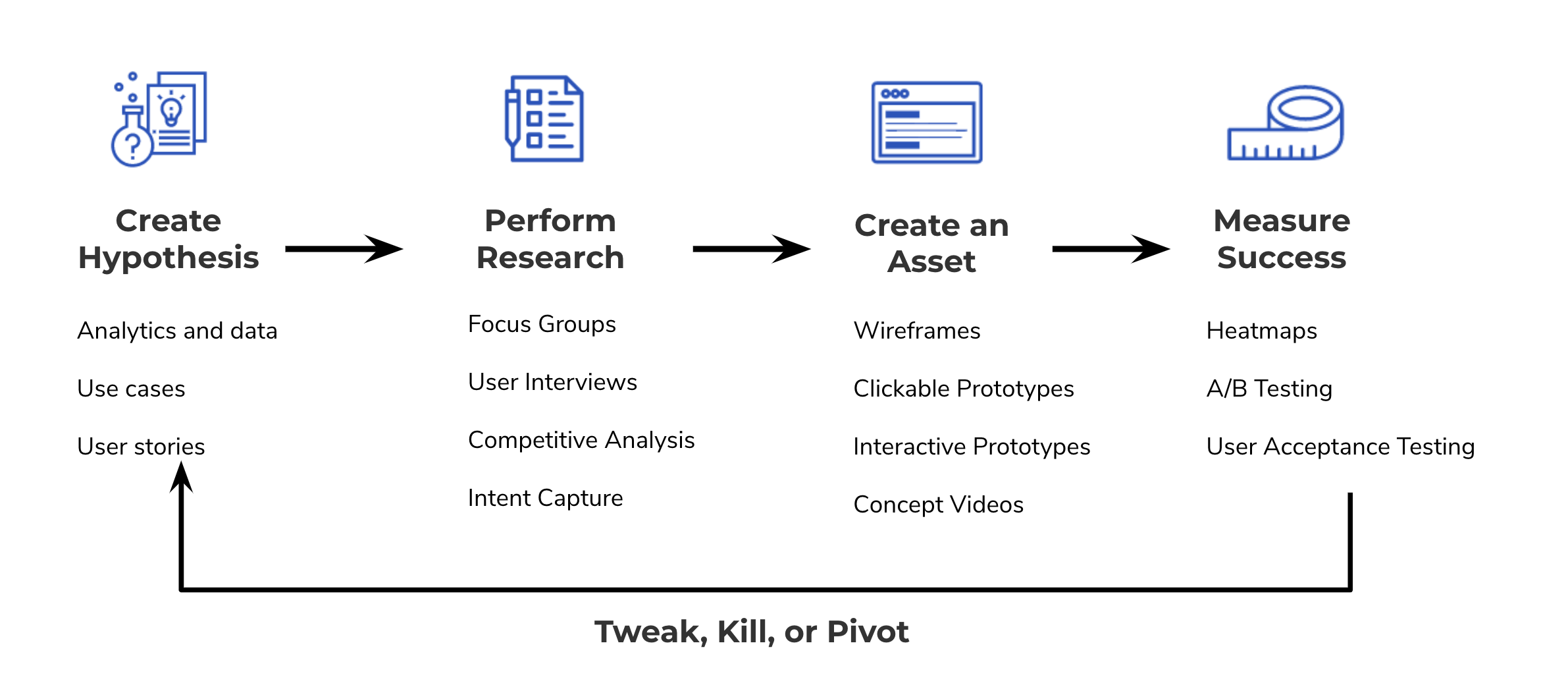 Create Hypothesis

Analytics and data

Use cases

User stories

Perform Research

Focus Groups

User Interviews

Competitive Analysis

Intent Capture

Create an Asset

Wireframes

Clickable Prototypes

Interactive Prototypes

Concept Videos

Measure Success

Heatmaps

A/B Testing

User Acceptance Testing

Tweak, Kill, or Pivot